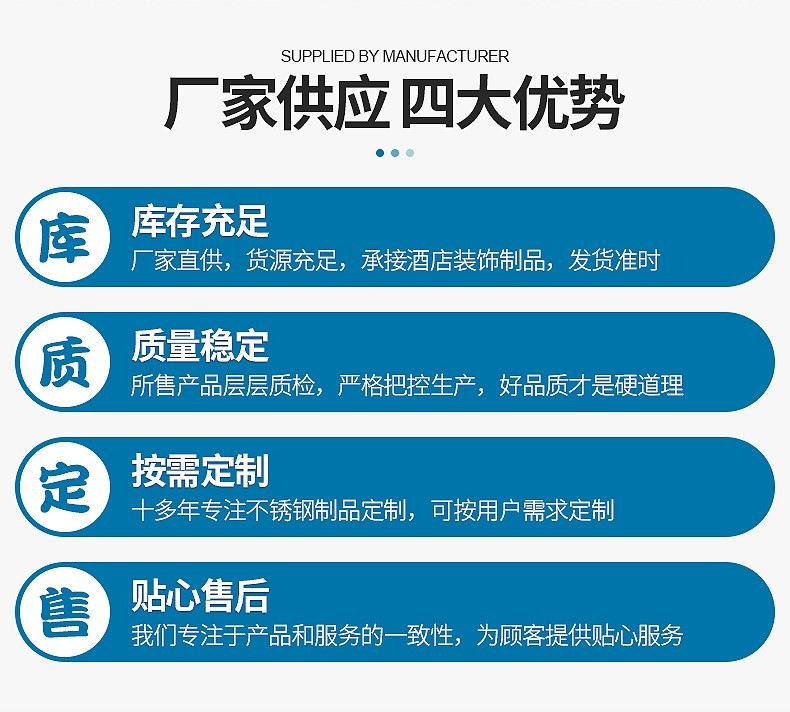 SUPPLIED BY MANUFACTURER

厂家供应 四大优势

库

库存充足

厂家直供，货源充足，承接酒店装饰制品，发货准时

质

质量稳定

所售产品层层质检，严格把控生产，好品质才是硬道理

定

按需定制

十多年专注不锈钢制品定制，可按用户需求定制

售

贴心售后

我们专注于产品和服务的一致性，为顾客提供贴心服务